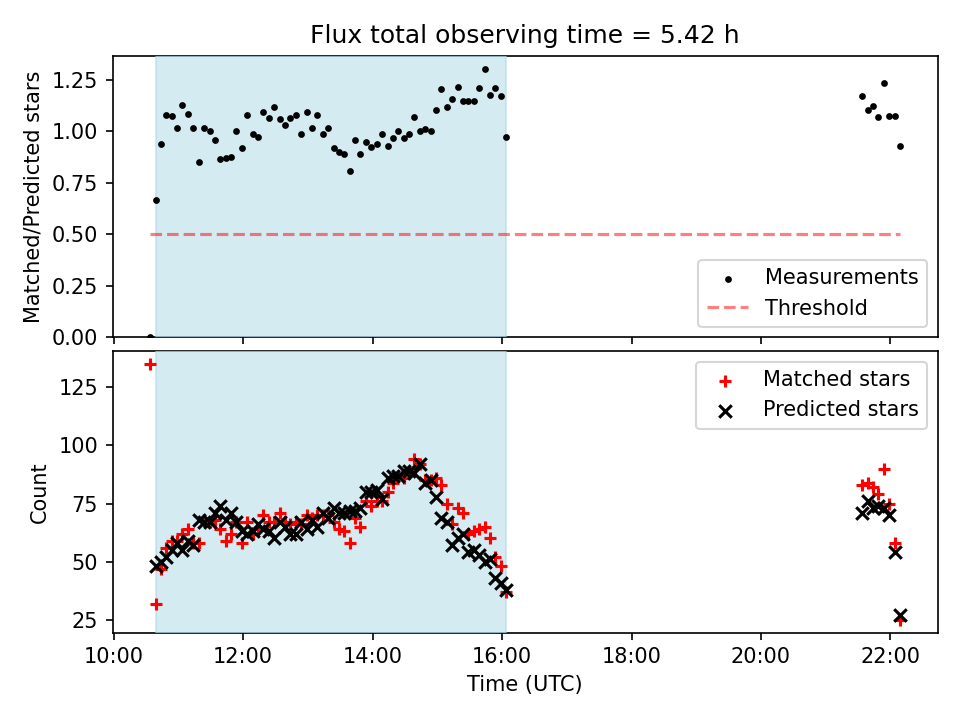 Flux total observing time = 5.42 h

Matched/Predicted stars

1.25
1.00
0.75
0.50
0.25
0.00

Measurements
Threshold

Count

125
100
75
50
25

Matched stars
Predicted stars

10:00 12:00 14:00 16:00 18:00 20:00 22:00

Time (UTC)